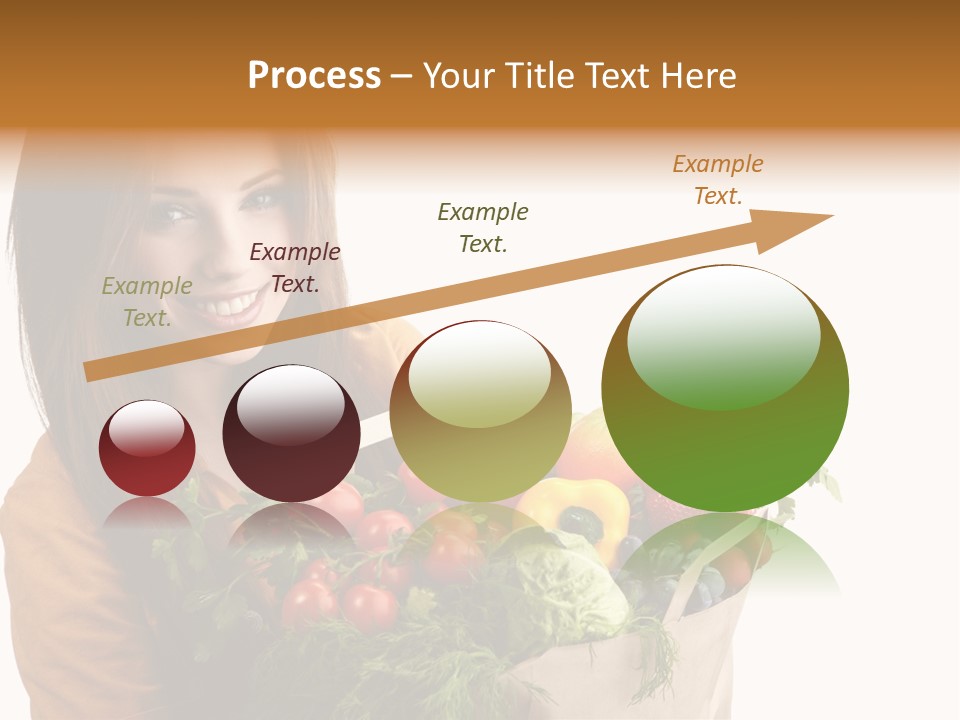 Process – Your Title Text Here

Example Text.

Example Text.

Example Text.

Example Text.